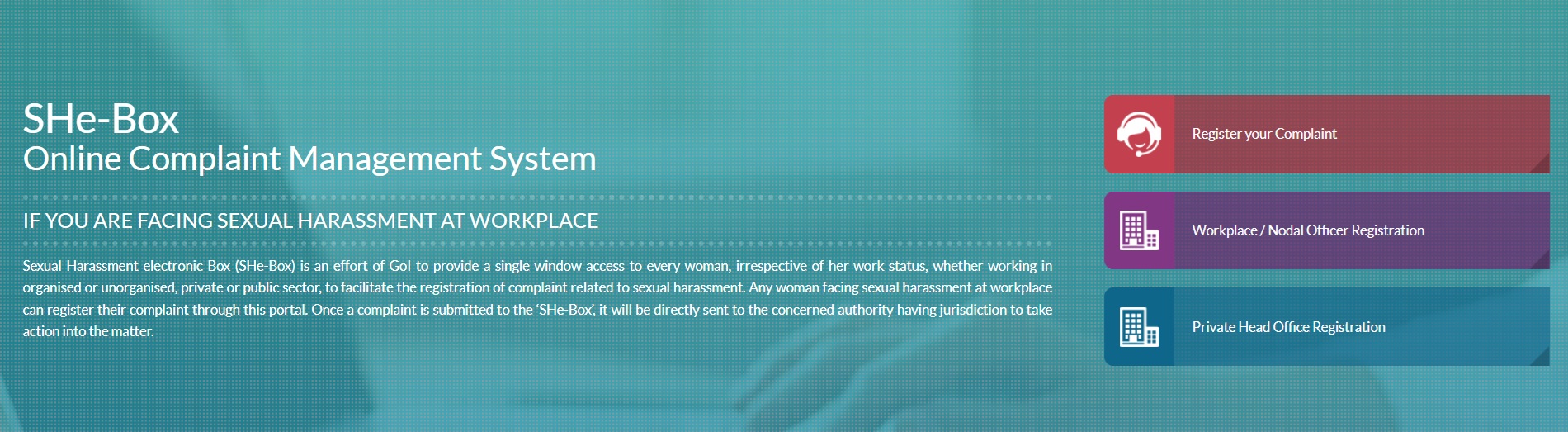 SHe-Box
Online Complaint Management System

IF YOU ARE FACING SEXUAL HARASSMENT AT WORKPLACE

Sexual Harassment electronic Box (SHe-Box) is an effort of GoI to provide a single window access to every woman, irrespective of her work status, whether working in organised or unorganised, private or public sector, to facilitate the registration of complaint related to sexual harassment. Any woman facing sexual harassment at workplace can register their complaint through this portal. Once a complaint is submitted to the 'SHe-Box', it will be directly sent to the concerned authority having jurisdiction to take action into the matter.

Register your Complaint

Workplace / Nodal Officer Registration

Private Head Office Registration